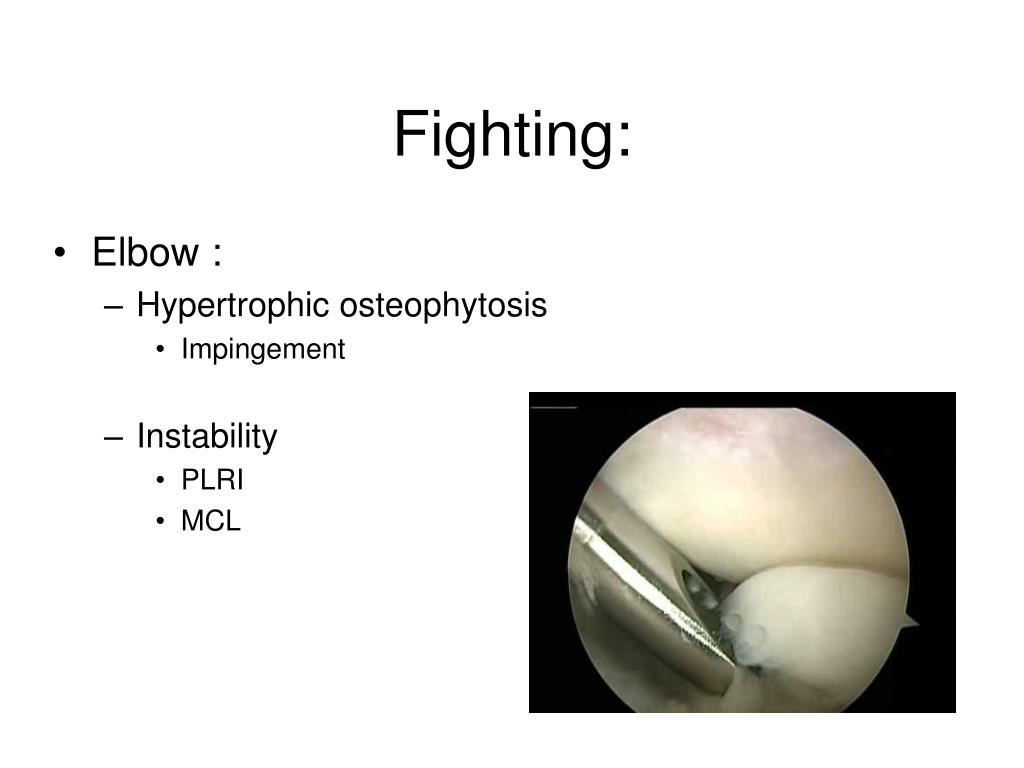 Fighting:

• Elbow :
– Hypertrophic osteophytosis
• Impingement
– Instability
• PLRI
• MCL